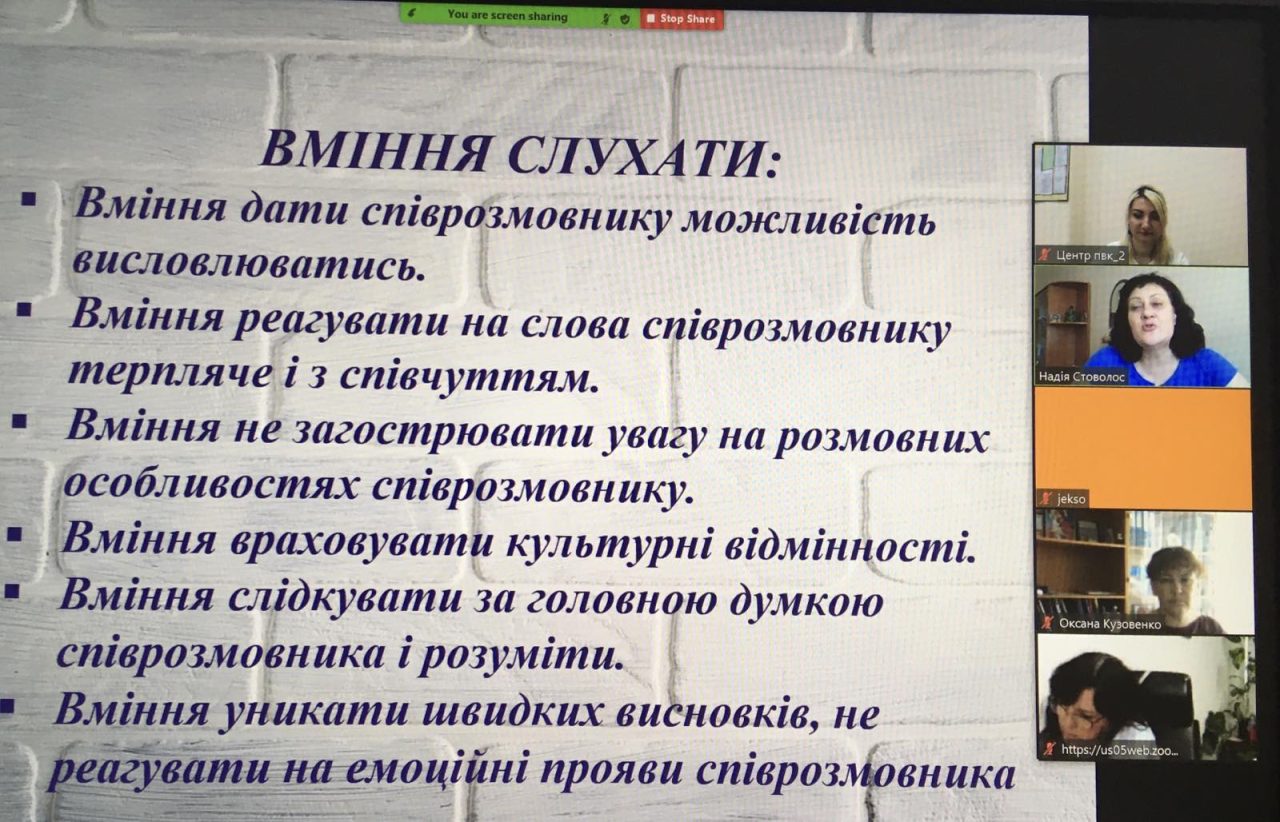 You are screen sharing
Stop Share

ВМІННЯ СЛУХАТИ:

▪ Вміння дати співрозмовнику можливість висловлюватись.

▪ Вміння реагувати на слова співрозмовнику терпляче і з співчуттям.

▪ Вміння не загострювати увагу на розмовних особливостях співрозмовнику.

▪ Вміння враховувати культурні відмінності.

▪ Вміння слідкувати за головною думкою співрозмовника і розуміти.

▪ Вміння уникати швидких висновків, не реагувати на емоційні прояви співрозмовника

Центр пвк_2
Надія Стоволос
jekso
Оксана Кузовенко
https://us05web.zoo...